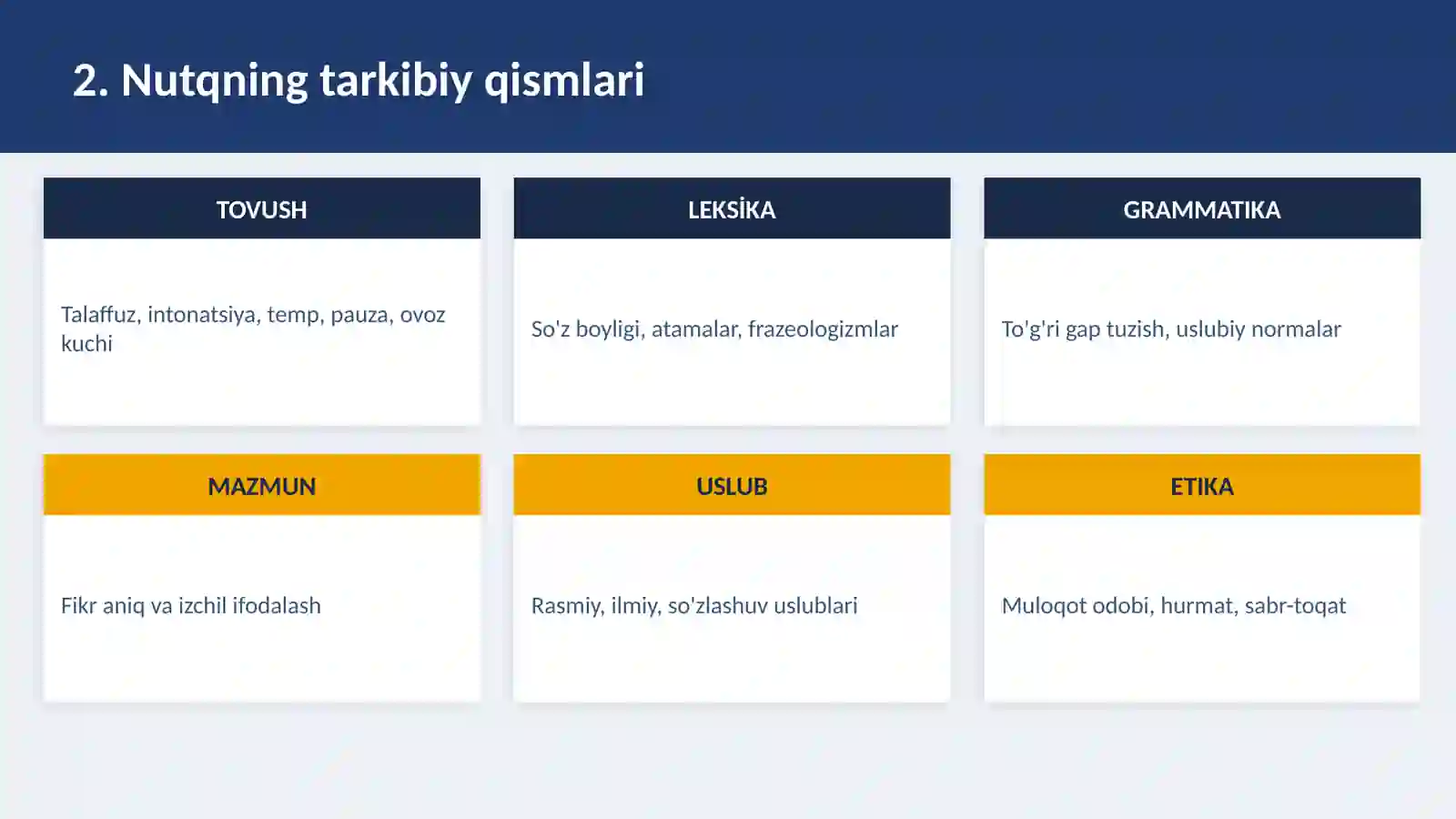 2. Nutqning tarkibiy qismlari

TOVUSH

Talaffuz, intonatsiya, temp, pauza, ovoz kuchi

LEKSİKA

So'z boyligi, atamalar, frazeologizmlar

GRAMMATIKA

To'g'ri gap tuzish, uslubiy normalar

MAZMUN

Fikr aniq va izchil ifodalash

USLUB

Rasmiy, ilmiy, so'zlashuv uslublari

ETIKA

Muloqot odobi, hurmat, sabr-toqat